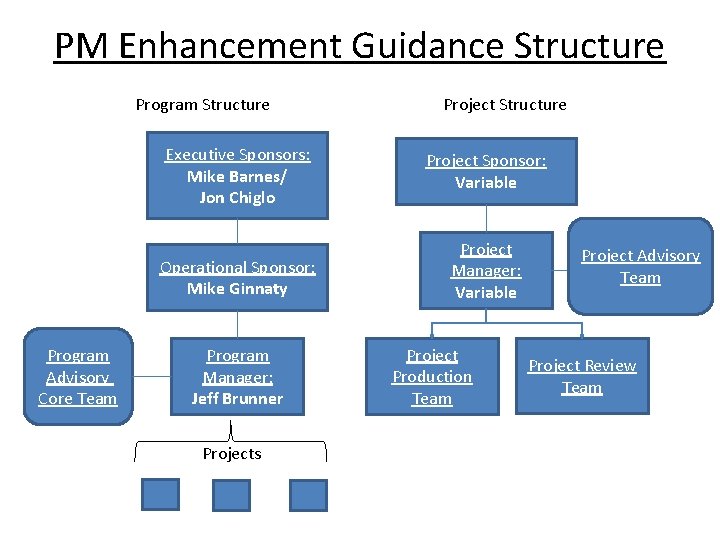 PM Enhancement Guidance Structure

Program Structure

Executive Sponsors:
Mike Barnes/
Jon Chiglo

Operational Sponsor:
Mike Ginnaty

Program Advisory Core Team

Program Manager:
Jeff Brunner

Projects

Project Structure

Project Sponsor:
Variable

Project Manager:
Variable

Project Advisory Team

Project Production Team

Project Review Team